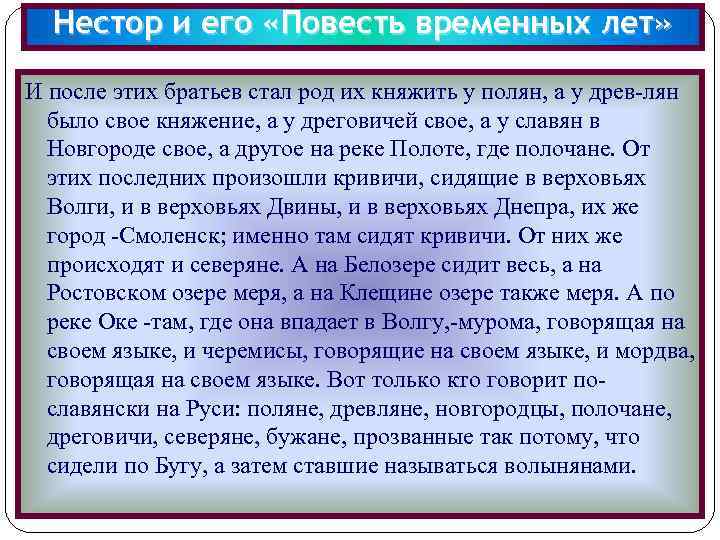 Нестор и его «Повесть временных лет»

И после этих братьев стал род их княжить у полян, а у древ-лян было свое княжение, а у дреговичей свое, а у славян в Новгороде свое, а другое на реке Полоте, где полочане. От этих последних произошли кривичи, сидящие в верховьях Волги, и в верховьях Двины, и в верховьях Днепра, их же город -Смоленск; именно там сидят кривичи. От них же происходят и северяне. А на Белозере сидит весь, а на Ростовском озере меря, а на Клещине озере также меря. А по реке Оке -там, где она впадает в Волгу,-мурома, говорящая на своем языке, и черемисы, говорящие на своем языке, и мордва, говорящая на своем языке. Вот только кто говорит по-славянски на Руси: поляне, древляне, новгородцы, полочане, дреговичи, северяне, бужане, прозванные так потому, что сидели по Бугу, а затем ставшие называться волынянами.